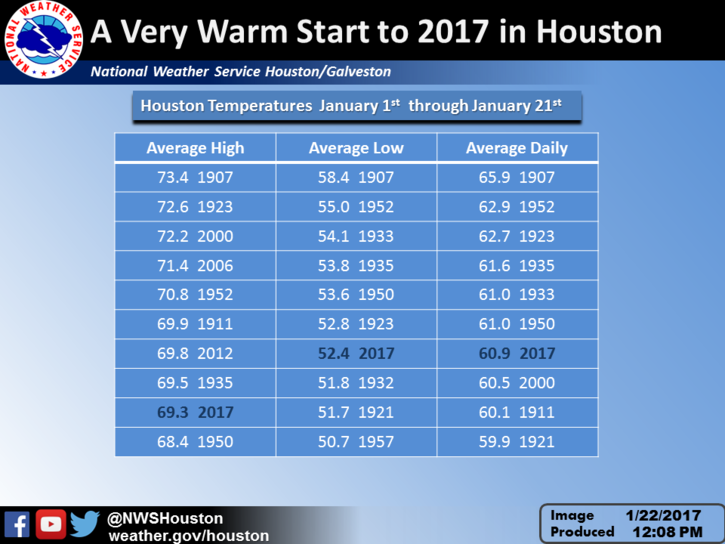 NATIONAL WEATHER SERVICE

A Very Warm Start to 2017 in Houston

National Weather Service Houston/Galveston

Houston Temperatures January 1$^{st}$ through January 21$^{st}$

| Average High | Average Low | Average Daily |
|---|---|---|
| 73.4 1907 | 58.4 1907 | 65.9 1907 |
| 72.6 1923 | 55.0 1952 | 62.9 1952 |
| 72.2 2000 | 54.1 1933 | 62.7 1923 |
| 71.4 2006 | 53.8 1935 | 61.6 1935 |
| 70.8 1952 | 53.6 1950 | 61.0 1933 |
| 69.9 1911 | 52.8 1923 | 61.0 1950 |
| 69.8 2012 | 52.4 2017 | 60.9 2017 |
| 69.5 1935 | 51.8 1932 | 60.5 2000 |
| 69.3 2017 | 51.7 1921 | 60.1 1911 |
| 68.4 1950 | 50.7 1957 | 59.9 1921 |

@NWSHouston
weather.gov/houston

Image Produced 1/22/2017 12:08 PM